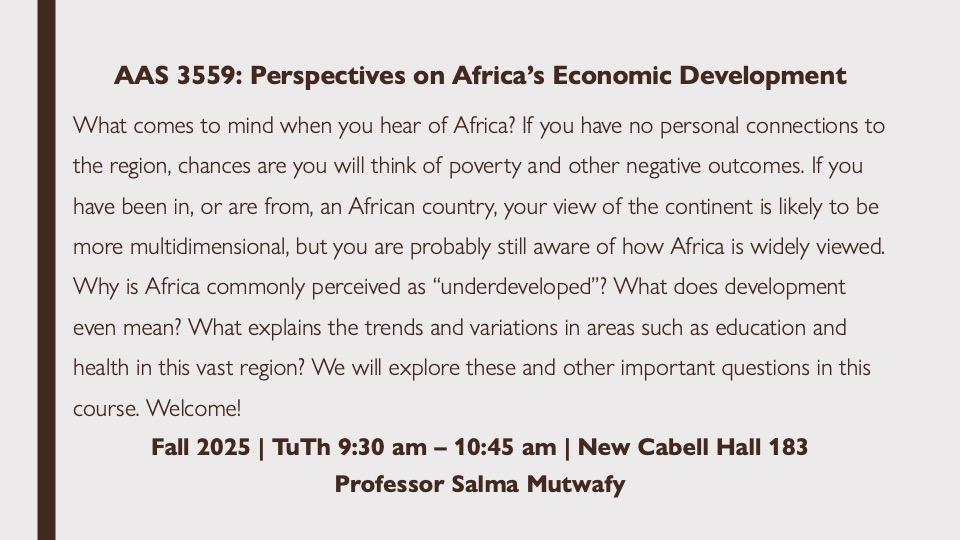 AAS 3559: Perspectives on Africa's Economic Development

What comes to mind when you hear of Africa? If you have no personal connections to the region, chances are you will think of poverty and other negative outcomes. If you have been in, or are from, an African country, your view of the continent is likely to be more multidimensional, but you are probably still aware of how Africa is widely viewed. Why is Africa commonly perceived as "underdeveloped"? What does development even mean? What explains the trends and variations in areas such as education and health in this vast region? We will explore these and other important questions in this course. Welcome!

Fall 2025 | TuTh 9:30 am – 10:45 am | New Cabell Hall 183
Professor Salma Mutwafy